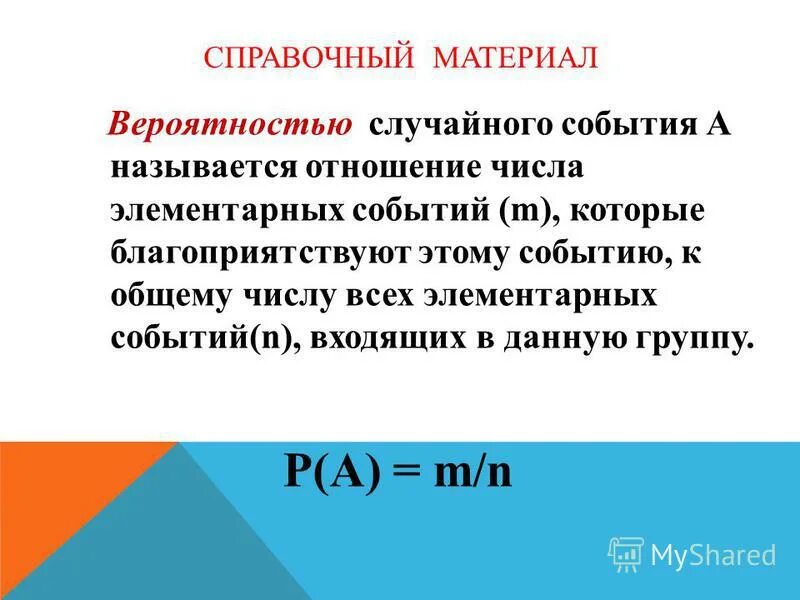 СПРАВОЧНЫЙ МАТЕРИАЛ

Вероятностью случайного события А называется отношение числа элементарных событий (m), которые благоприятствуют этому событию, к общему числу всех элементарных событий(n), входящих в данную группу.

$P(A) = m/n$

MyShared